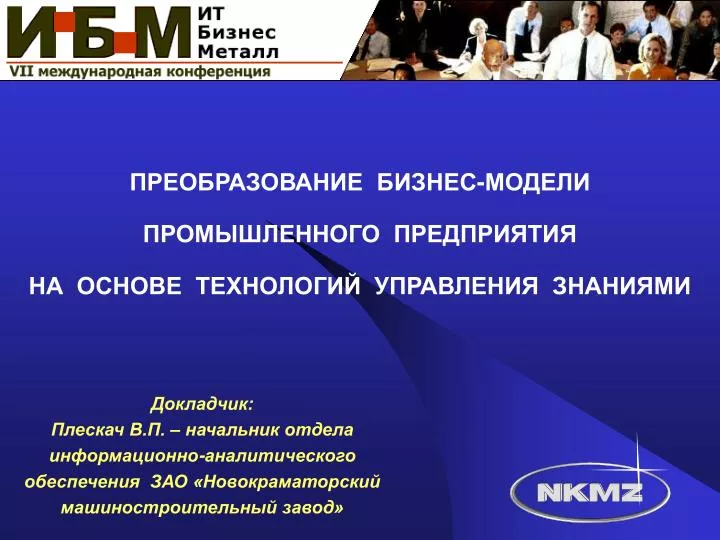 И-Б-М ИТ Бизнес Металл
VII международная конференция

ПРЕОБРАЗОВАНИЕ БИЗНЕС-МОДЕЛИ
ПРОМЫШЛЕННОГО ПРЕДПРИЯТИЯ
НА ОСНОВЕ ТЕХНОЛОГИЙ УПРАВЛЕНИЯ ЗНАНИЯМИ

Докладчик:
Плескач В.П. – начальник отдела информационно-аналитического обеспечения ЗАО «Новокраматорский машиностроительный завод»

NKMZ